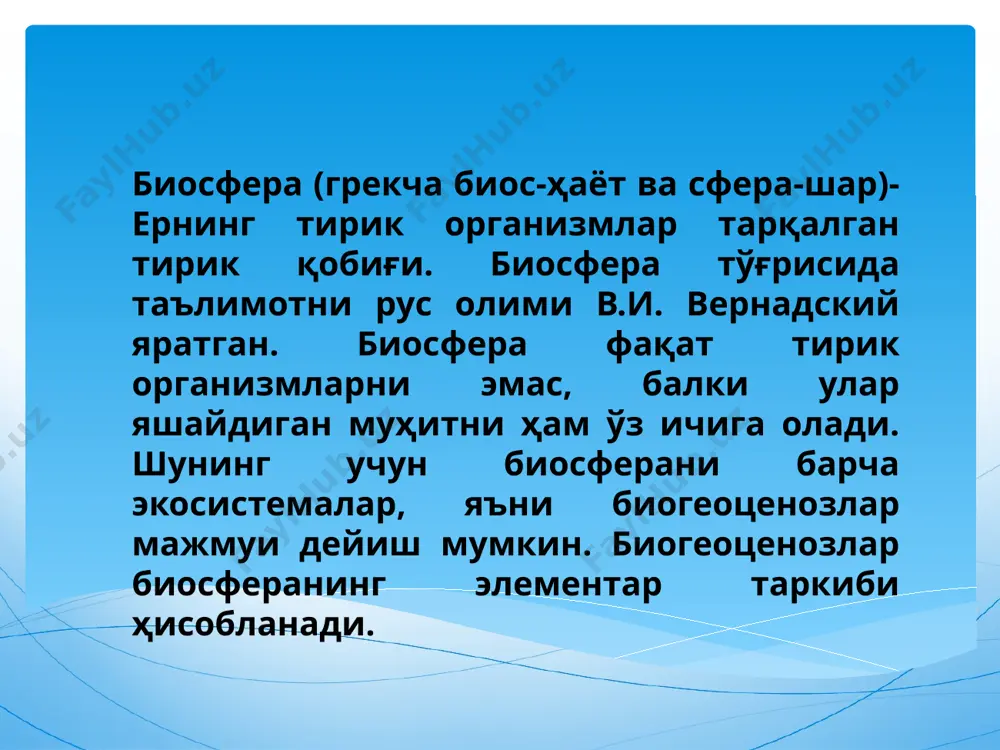 FaylHub.uz FaylHub.uz FaylHub.uz

Биосфера (грекча биос-ҳаёт ва сфера-шар)- Ернинг тирик организмлар тарқалган тирик қобиғи. Биосфера тўғрисида таълимотни рус олими В.И. Вернадский яратган. Биосфера фақат тирик организмларни эмас, балки улар яшайдиган муҳитни ҳам ўз ичига олади. Шунинг учун биосферани барча экосистемалар, яъни биогеоценозлар мажмуи дейиш мумкин. Биогеоценозлар биосферанинг элементар таркиби ҳисобланади.

FaylHub.uz FaylHub.uz FaylHub.uz